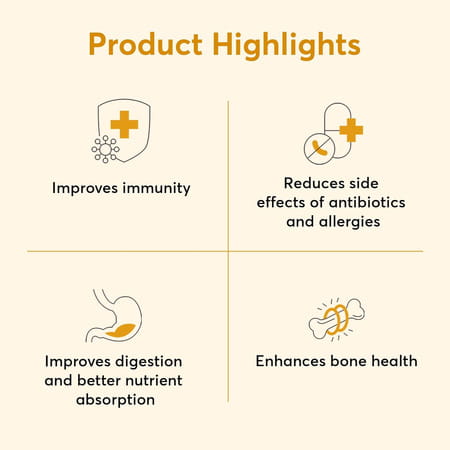 Product Highlights

Improves immunity

Reduces side effects of antibiotics and allergies

Improves digestion and better nutrient absorption

Enhances bone health